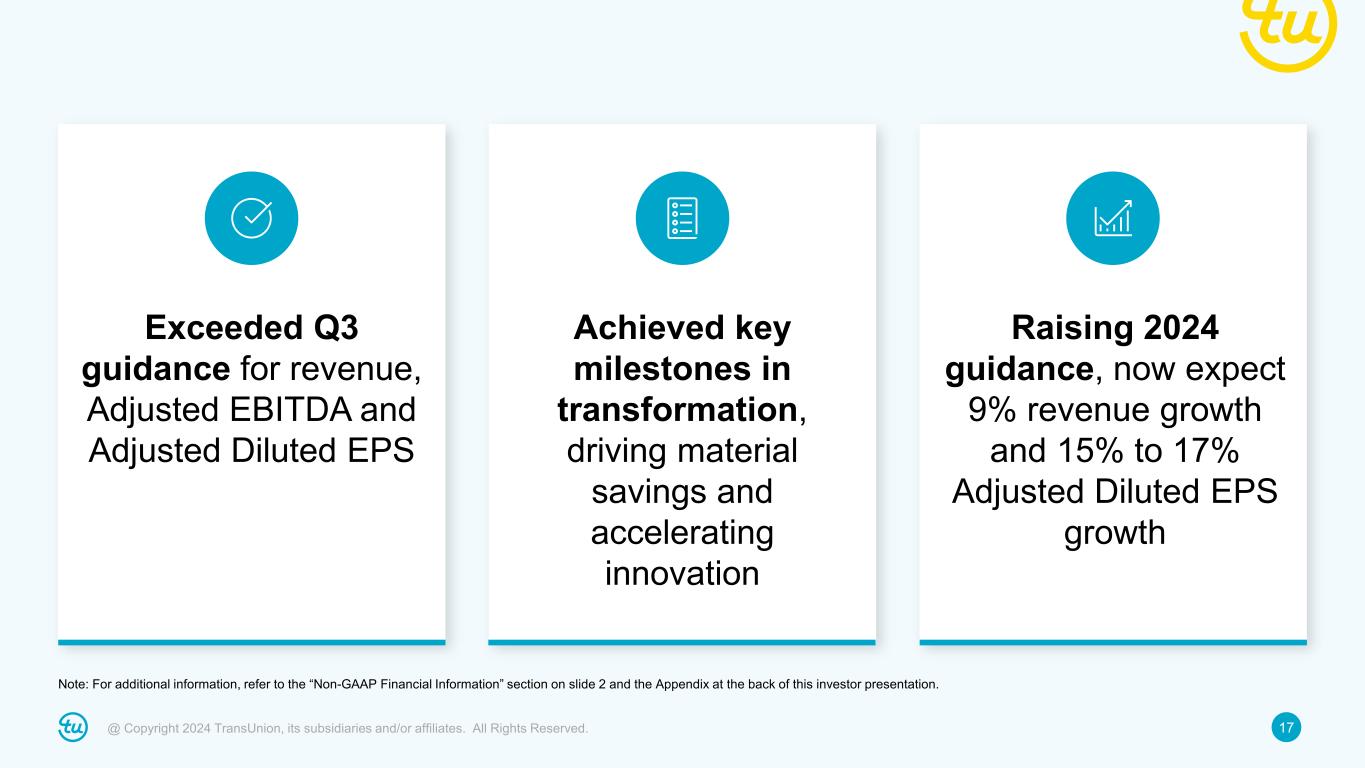 tu

Exceeded Q3 guidance for revenue, Adjusted EBITDA and Adjusted Diluted EPS

Achieved key milestones in transformation, driving material savings and accelerating innovation

Raising 2024 guidance, now expect 9% revenue growth and 15% to 17% Adjusted Diluted EPS growth

Note: For additional information, refer to the “Non-GAAP Financial Information” section on slide 2 and the Appendix at the back of this investor presentation.

tu

@ Copyright 2024 TransUnion, its subsidiaries and/or affiliates. All Rights Reserved.

17